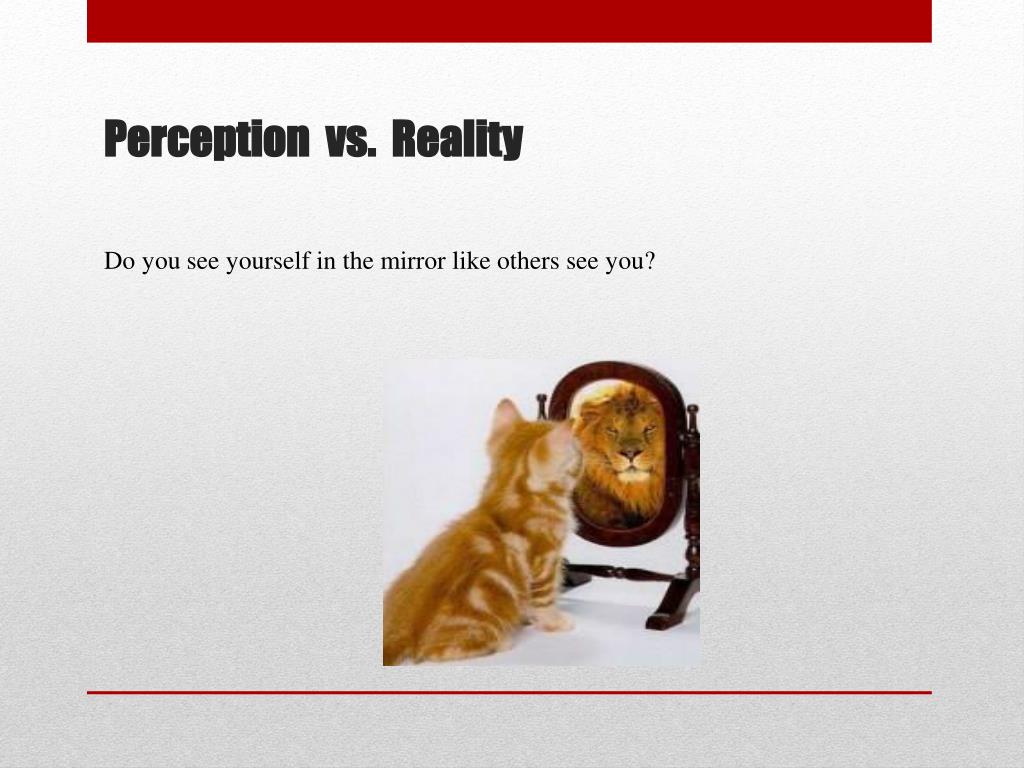 Perception vs. Reality

Do you see yourself in the mirror like others see you?